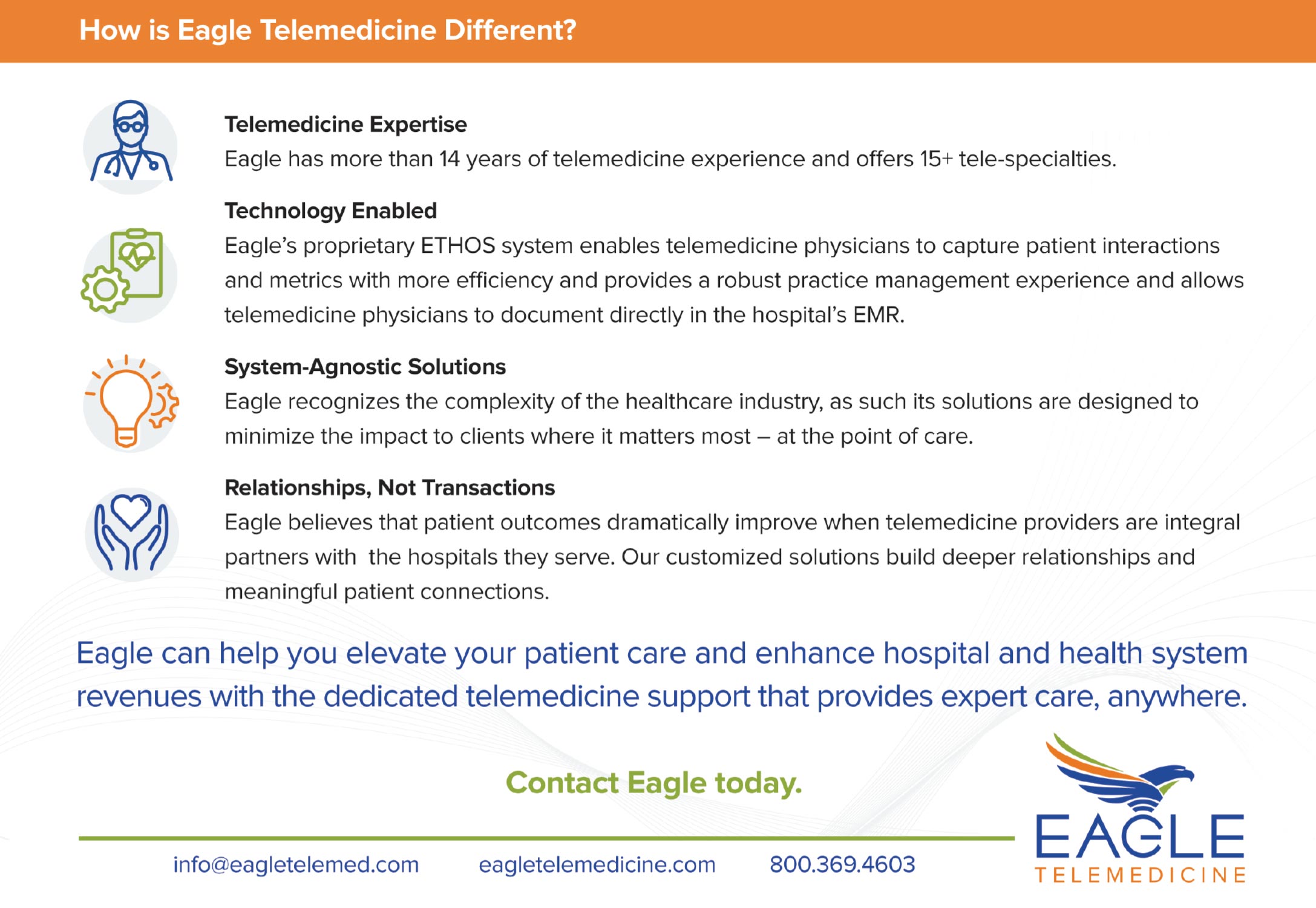 How is Eagle Telemedicine Different?

Telemedicine Expertise
Eagle has more than 14 years of telemedicine experience and offers 15+ tele-specialties.

Technology Enabled
Eagle's proprietary ETHOS system enables telemedicine physicians to capture patient interactions and metrics with more efficiency and provides a robust practice management experience and allows telemedicine physicians to document directly in the hospital's EMR.

System-Agnostic Solutions
Eagle recognizes the complexity of the healthcare industry, as such its solutions are designed to minimize the impact to clients where it matters most – at the point of care.

Relationships, Not Transactions
Eagle believes that patient outcomes dramatically improve when telemedicine providers are integral partners with the hospitals they serve. Our customized solutions build deeper relationships and meaningful patient connections.

Eagle can help you elevate your patient care and enhance hospital and health system revenues with the dedicated telemedicine support that provides expert care, anywhere.

Contact Eagle today.

info@eagletelemed.com eagletelemedicine.com 800.369.4603

EAGLE
TELEMEDICINE